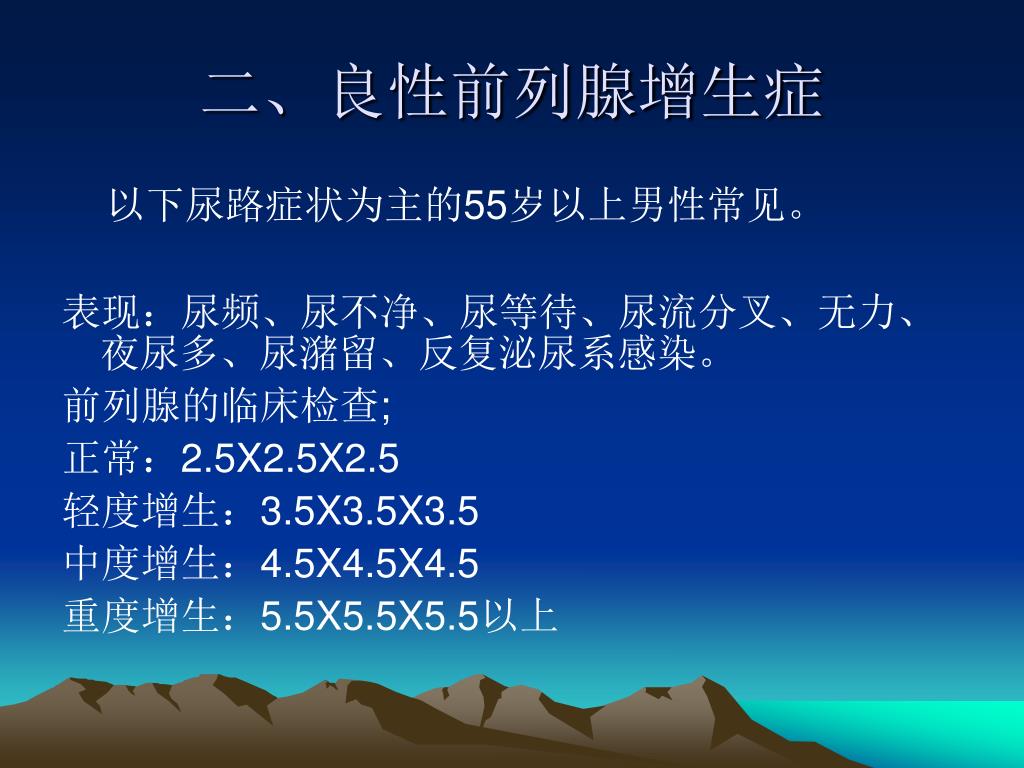 二、良性前列腺增生症

以下尿路症状为主的55岁以上男性常见。

表现：尿频、尿不净、尿等待、尿流分叉、无力、夜尿多、尿潴留、反复泌尿系感染。

前列腺的临床检查;

正常：2.5X2.5X2.5

轻度增生：3.5X3.5X3.5

中度增生：4.5X4.5X4.5

重度增生：5.5X5.5X5.5以上